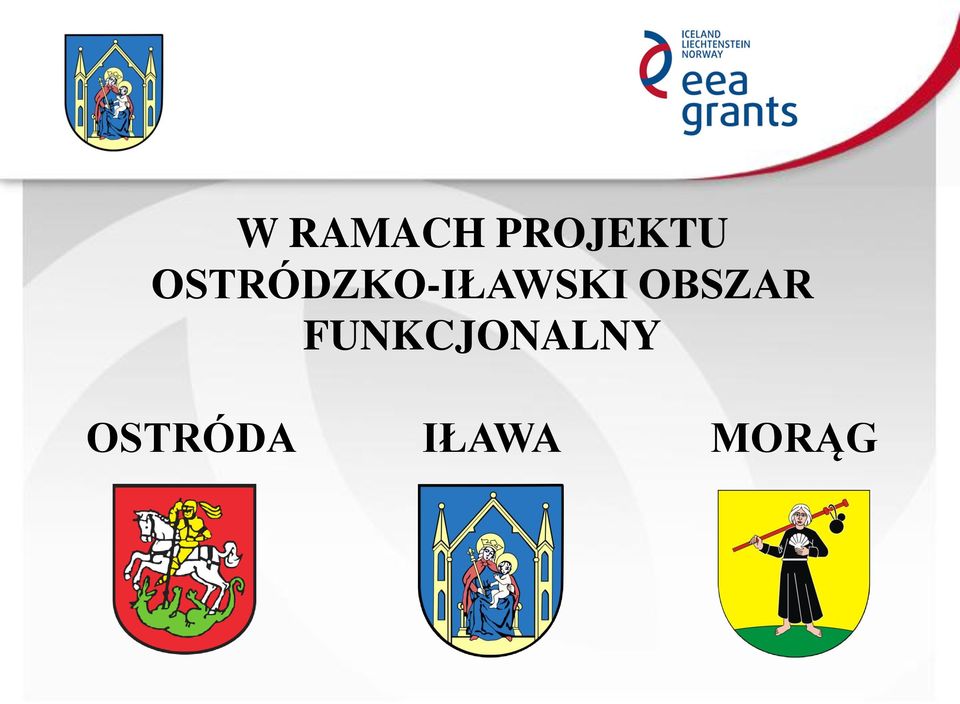 ICELAND
LIECHTENSTEIN
NORWAY
eea
grants

W RAMACH PROJEKTU
OSTRÓDZKO-IŁAWSKI OBSZAR
FUNKCJONALNY

OSTRÓDA

IŁAWA

MORĄG